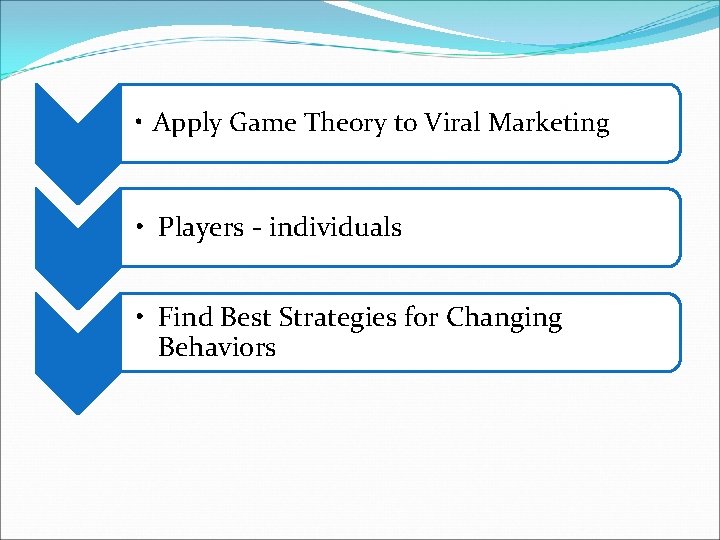 • Apply Game Theory to Viral Marketing

• Players - individuals

• Find Best Strategies for Changing Behaviors